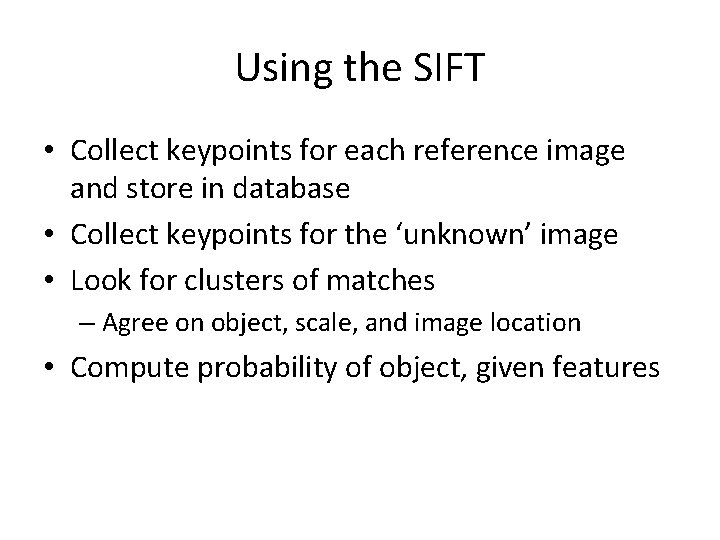 Using the SIFT

• Collect keypoints for each reference image and store in database
• Collect keypoints for the ‘unknown’ image
• Look for clusters of matches
– Agree on object, scale, and image location
• Compute probability of object, given features